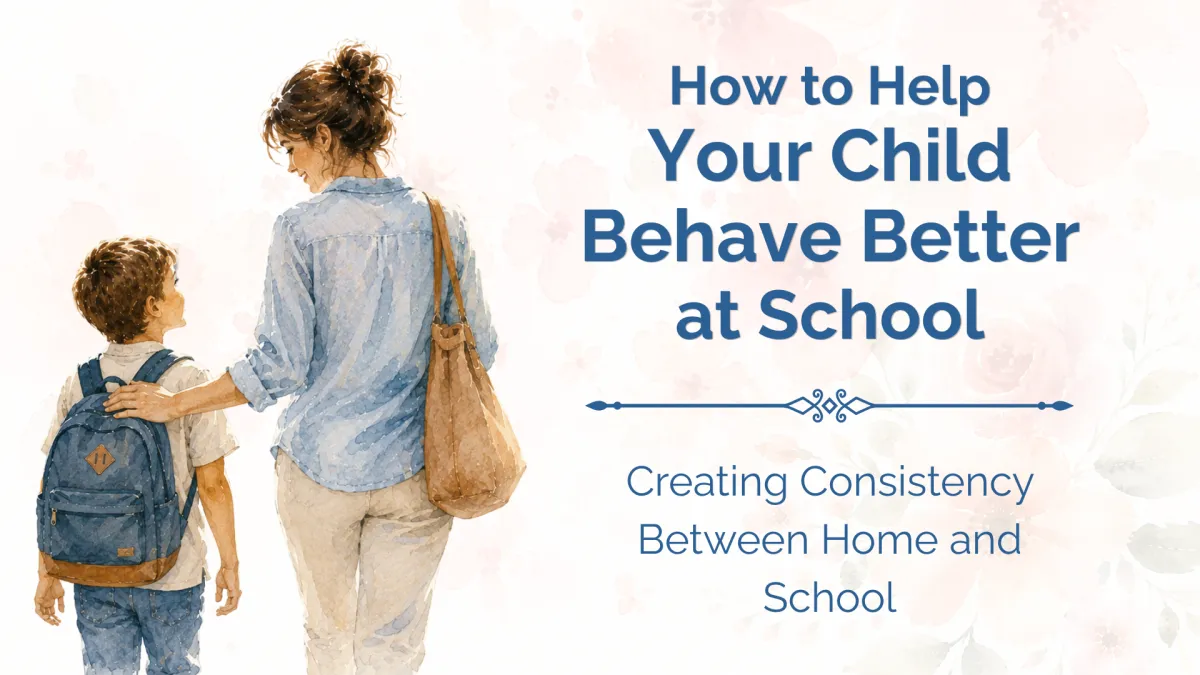 How to Help
Your Child
Behave Better
at School

Creating Consistency Between Home and School